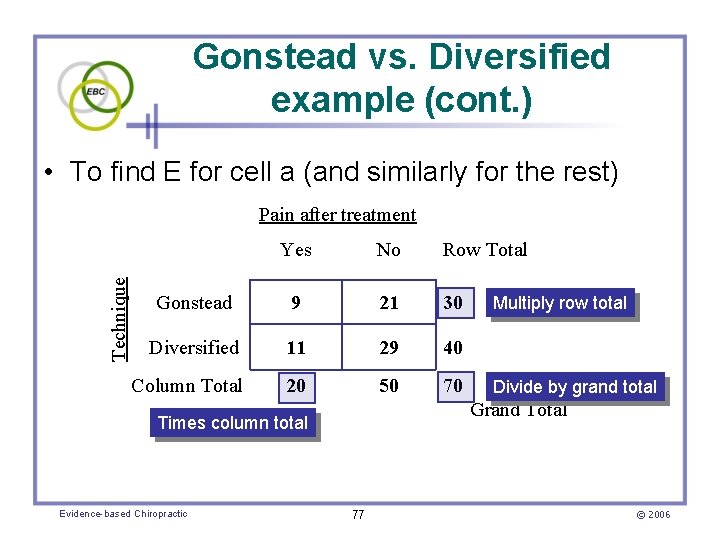 EBC

Gonstead vs. Diversified example (cont.)

• To find E for cell a (and similarly for the rest)

Pain after treatment

Technique

| | Yes | No | Row Total |
|---|---|---|---|
| Gonstead | 9 | 21 | 30 |
| Diversified | 11 | 29 | 40 |
| Column Total | 20 | 50 | 70 |

Multiply row total

Divide by grand total

Grand Total

Times column total

Evidence-based Chiropractic

77

© 2006